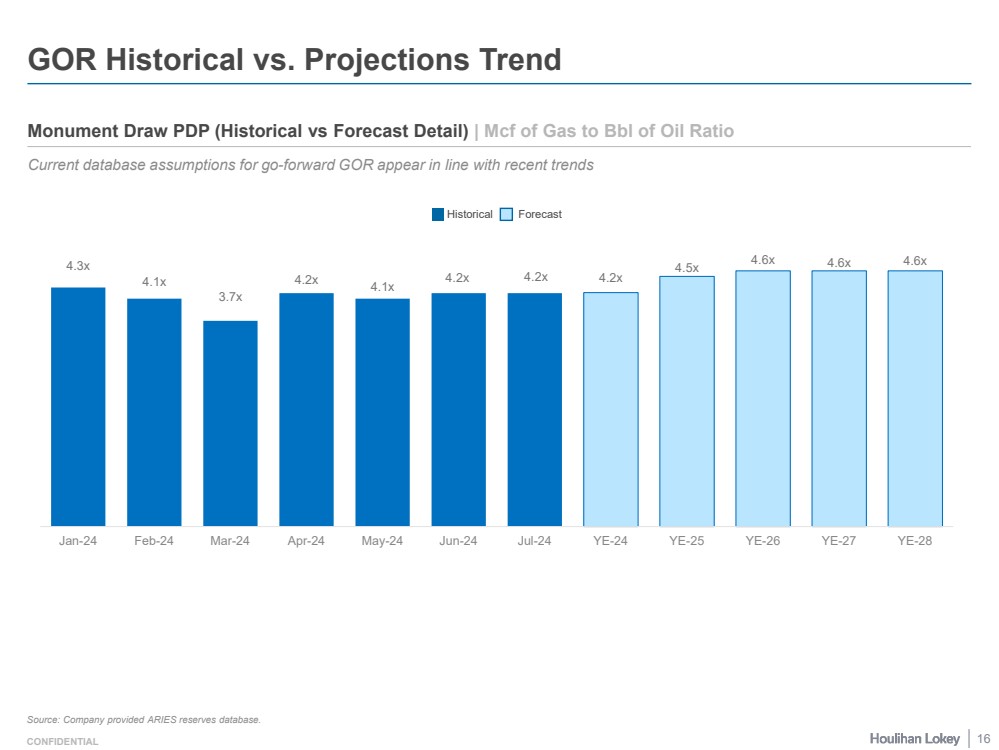 GOR Historical vs. Projections Trend

Monument Draw PDP (Historical vs Forecast Detail) | Mcf of Gas to Bbl of Oil Ratio

Current database assumptions for go-forward GOR appear in line with recent trends

Historical Forecast

4.3x 4.1x 3.7x 4.2x 4.1x 4.2x 4.2x 4.2x 4.5x 4.6x 4.6x 4.6x

Jan-24 Feb-24 Mar-24 Apr-24 May-24 Jun-24 Jul-24 YE-24 YE-25 YE-26 YE-27 YE-28

Source: Company provided ARIES reserves database.

CONFIDENTIAL

Houlihan Lokey | 16